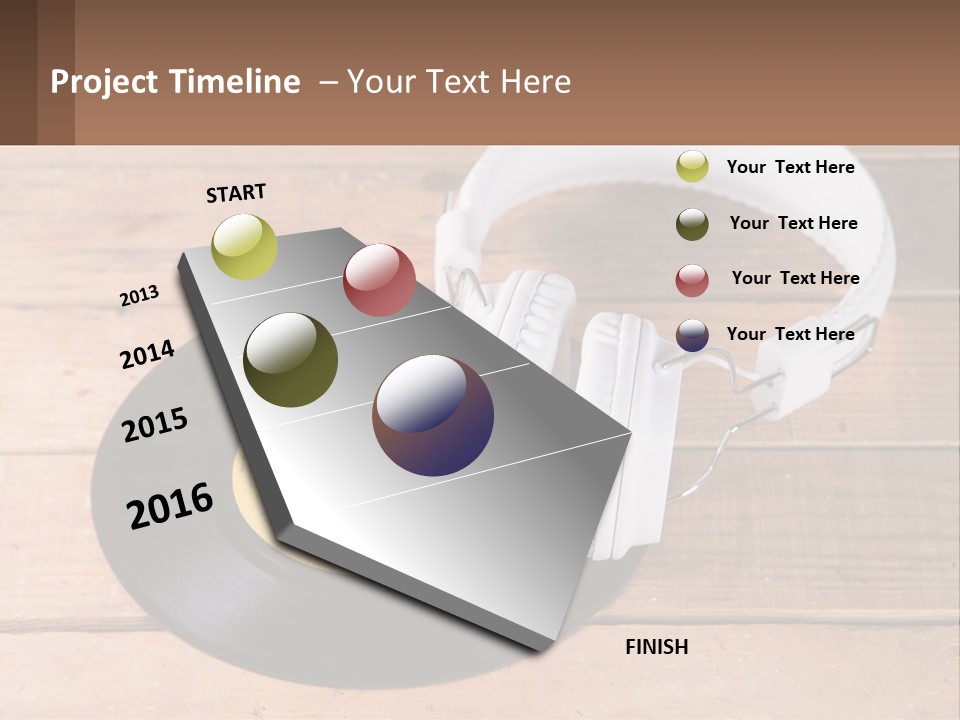 Project Timeline – Your Text Here

START

2013

2014

2015

2016

FINISH

Your Text Here

Your Text Here

Your Text Here

Your Text Here